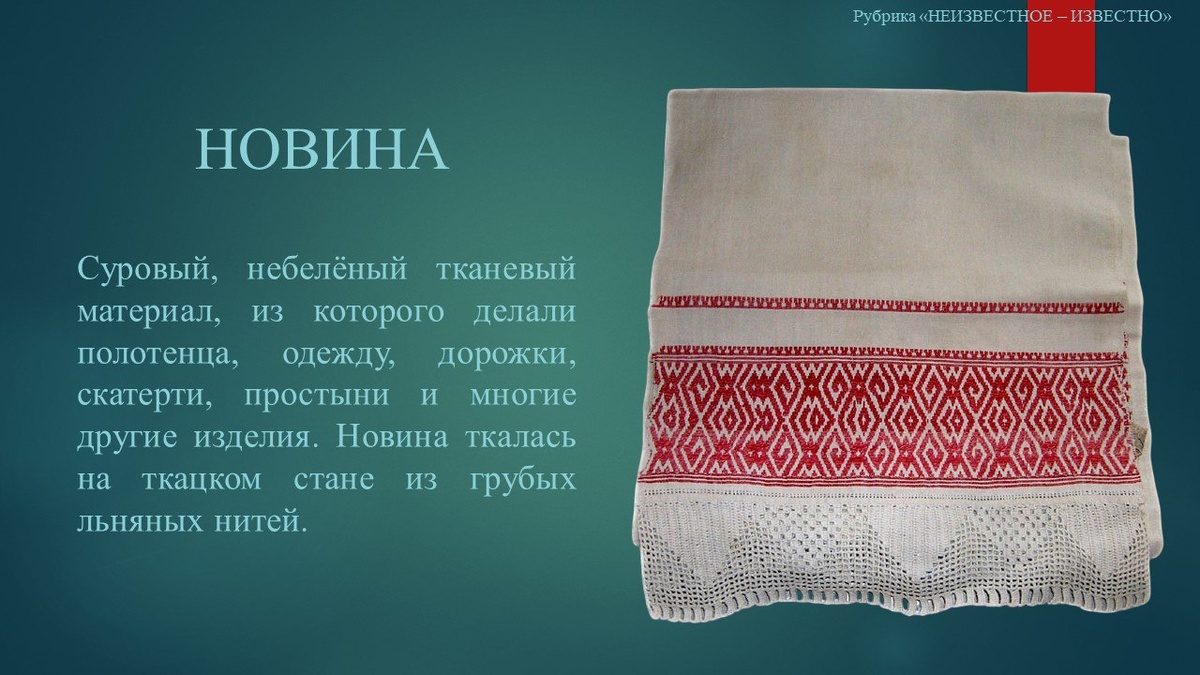 Рубрика «НЕИЗВЕСТНОЕ – ИЗВЕСТНО»

НОВИНА

Суровый, небелёный тканевый материал, из которого делали полотенца, одежду, дорожки, скатерти, простыни и многие другие изделия. Новина ткалась на ткацком стане из грубых льняных нитей.